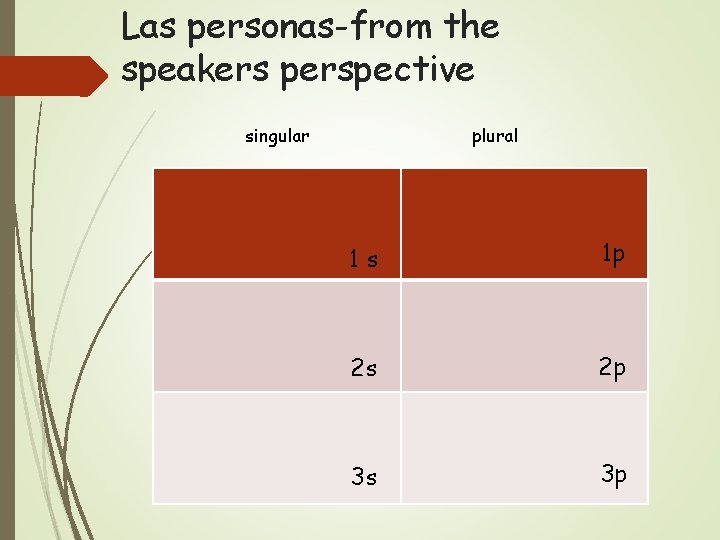 Las personas-from the speakers perspective

| singular | plural |
|---|---|
| 1 s | 1p |
| 2s | 2p |
| 3s | 3p |